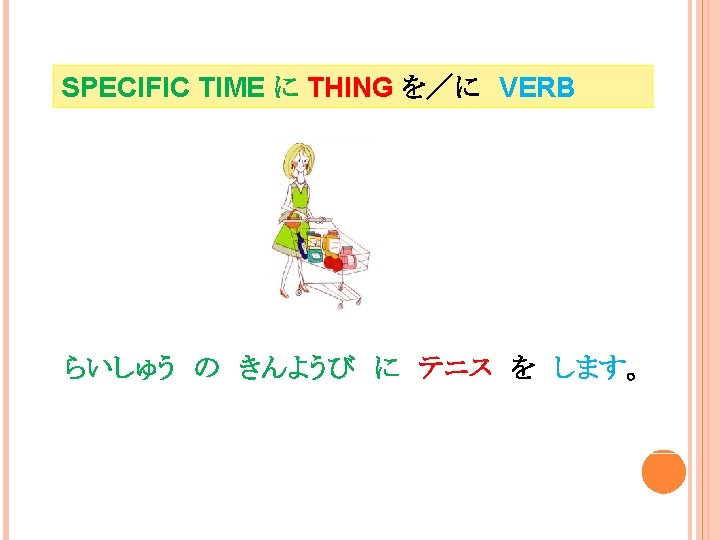 SPECIFIC TIME に THING を／に VERB

らいしゅう の きんようび に テニス を します。